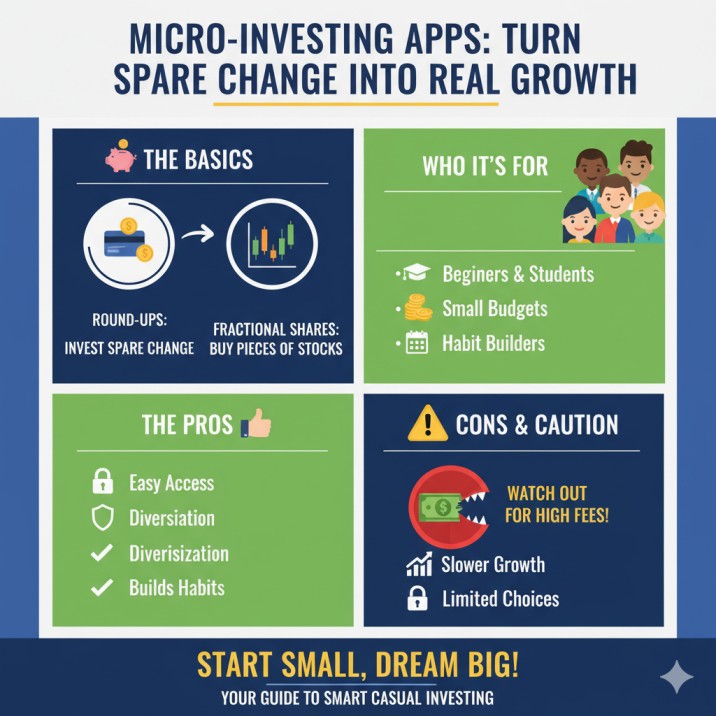 MICRO-INVESTING APPS: TURN SPARE CHANGE INTO REAL GROWTH

THE BASICS

ROUND-UPS: INVEST SPARE CHANGE

FRACTIONAL SHARES: BUY PIECES OF STOCKS

WHO IT'S FOR

Beginers & Students
Small Budgets
Habit Builders

THE PROS

Easy Access
Diversiation
Diverisization
Builds Habits

CONS & CAUTION

WATCH OUT FOR HIGH FEES!

Slower Growth
Limited Choices

START SMALL, DREAM BIG!
YOUR GUIDE TO SMART CASUAL INVESTING